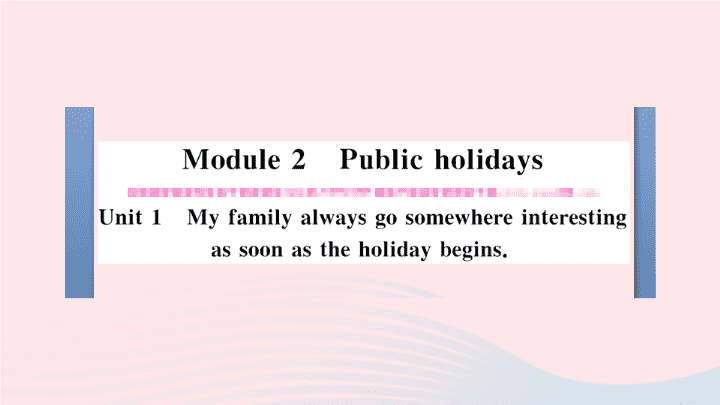 Module 2 Public holidays

Unit 1 My family always go somewhere interesting as soon as the holiday begins.